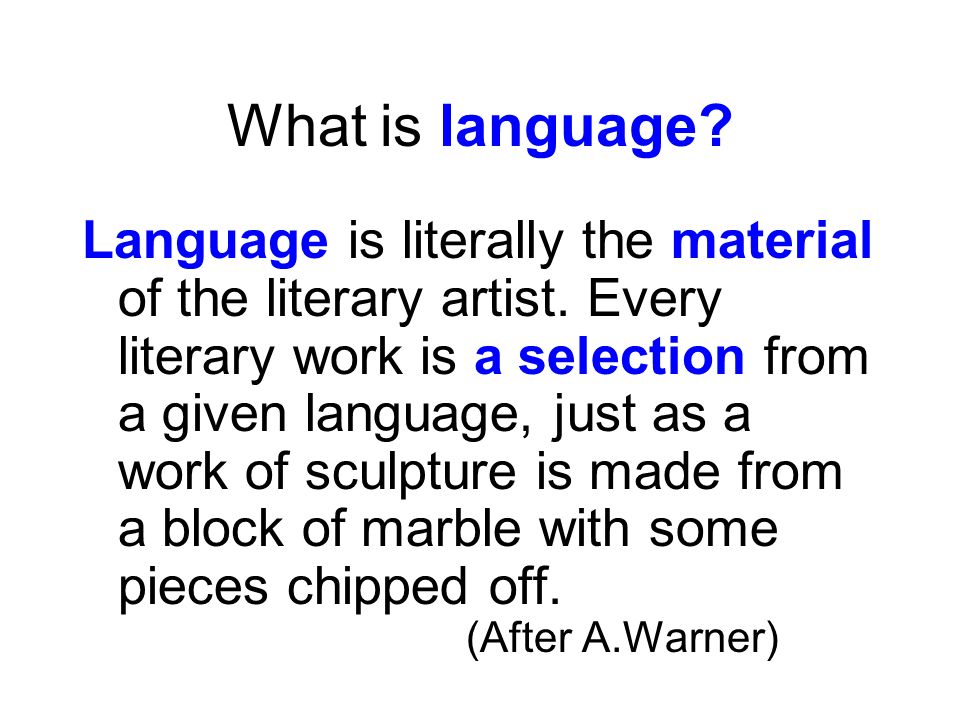 What is language?

Language is literally the material of the literary artist. Every literary work is a selection from a given language, just as a work of sculpture is made from a block of marble with some pieces chipped off.

(After A.Warner)